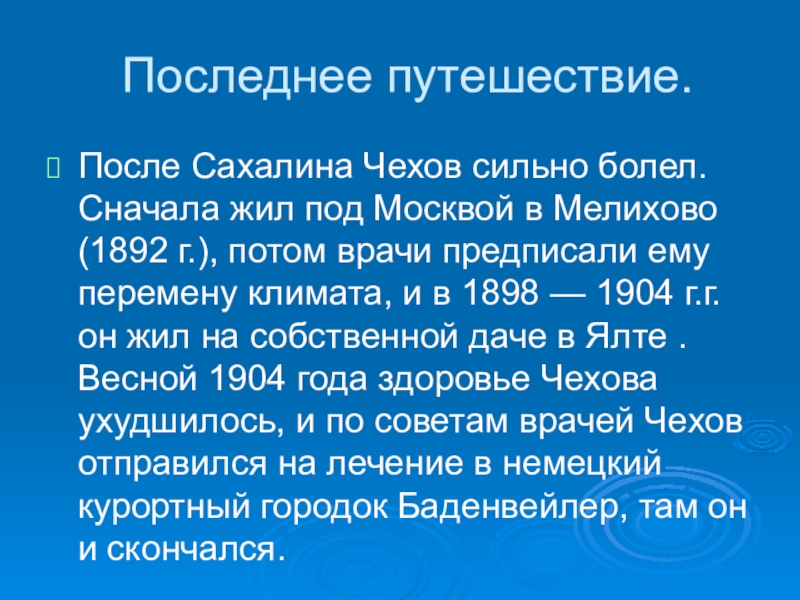 Последнее путешествие.

После Сахалина Чехов сильно болел. Сначала жил под Москвой в Мелихово (1892 г.), потом врачи предписали ему перемену климата, и в 1898 — 1904 г.г. он жил на собственной даче в Ялте . Весной 1904 года здоровье Чехова ухудшилось, и по советам врачей Чехов отправился на лечение в немецкий курортный городок Баденвейлер, там он и скончался.